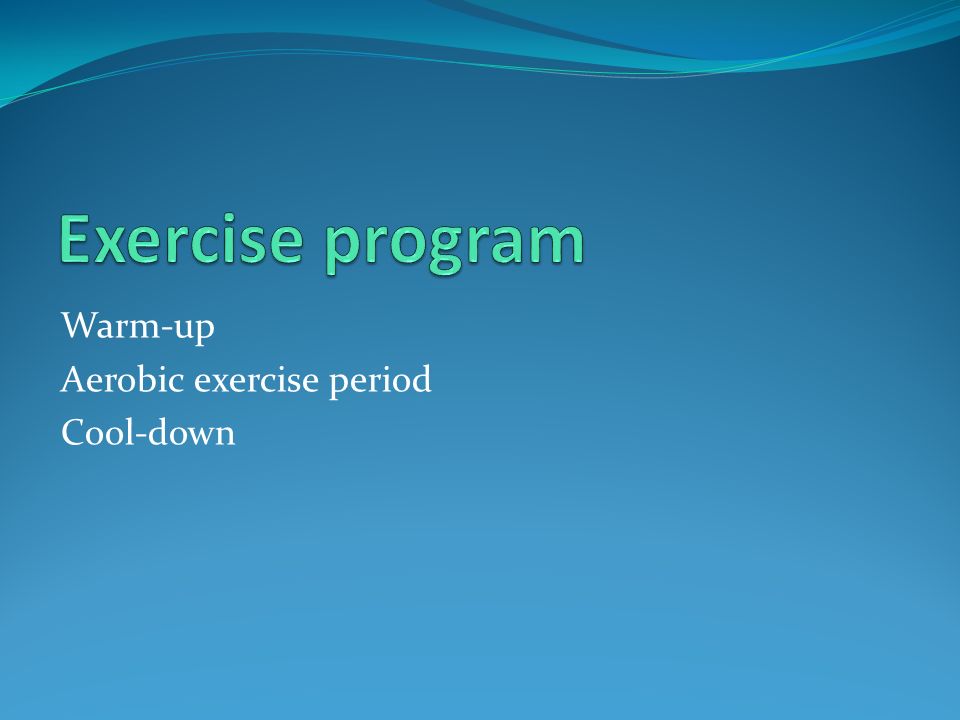 Exercise program

Warm-up
Aerobic exercise period
Cool-down